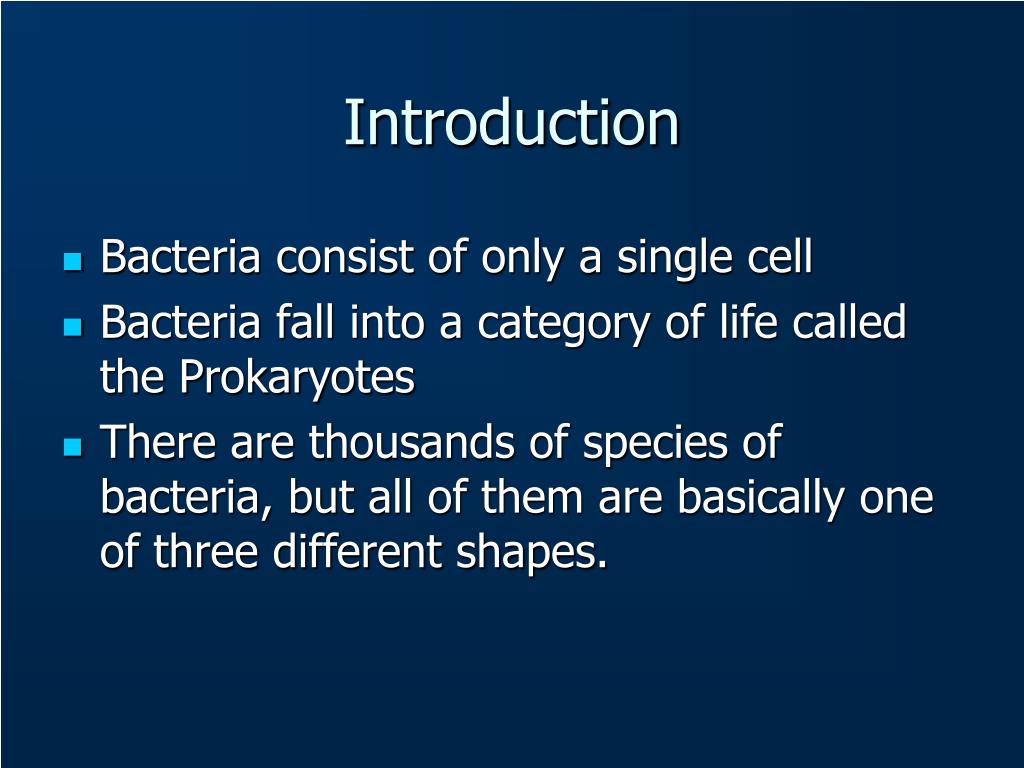 Introduction

- Bacteria consist of only a single cell
- Bacteria fall into a category of life called the Prokaryotes
- There are thousands of species of bacteria, but all of them are basically one of three different shapes.